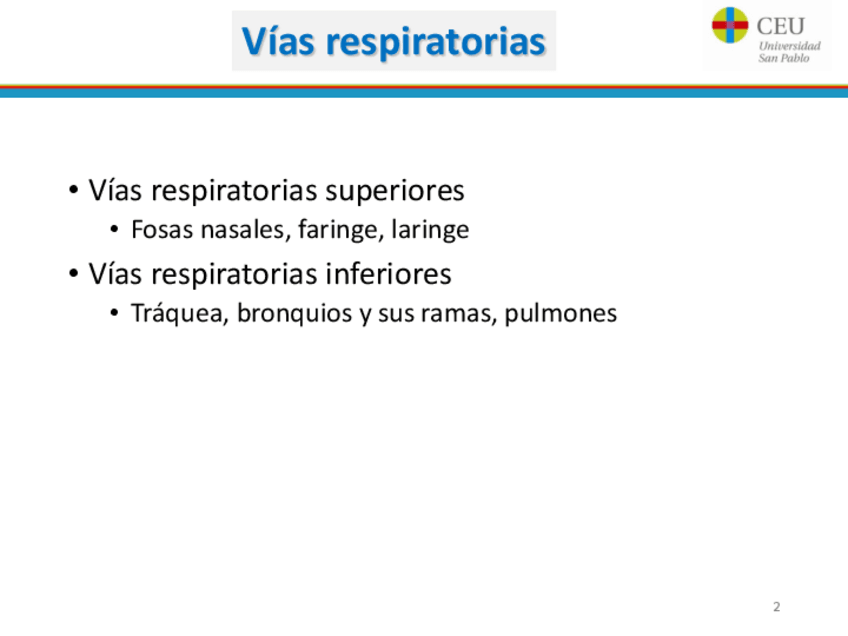 Vías respiratorias

CEU
Universidad
San Pablo

• Vías respiratorias superiores
  • Fosas nasales, faringe, laringe
• Vías respiratorias inferiores
  • Tráquea, bronquios y sus ramas, pulmones

2